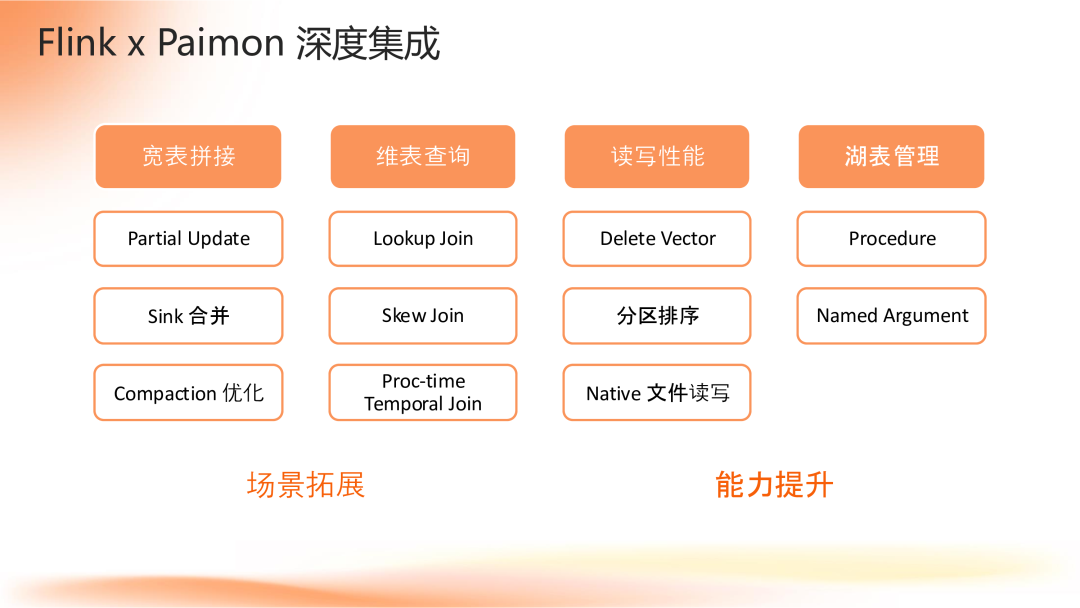 Flink x Paimon 深度集成

宽表拼接

Partial Update

Sink 合并

Compaction 优化

维表查询

Lookup Join

Skew Join

Proc-time Temporal Join

读写性能

Delete Vector

分区排序

Native 文件读写

湖表管理

Procedure

Named Argument

场景拓展

能力提升